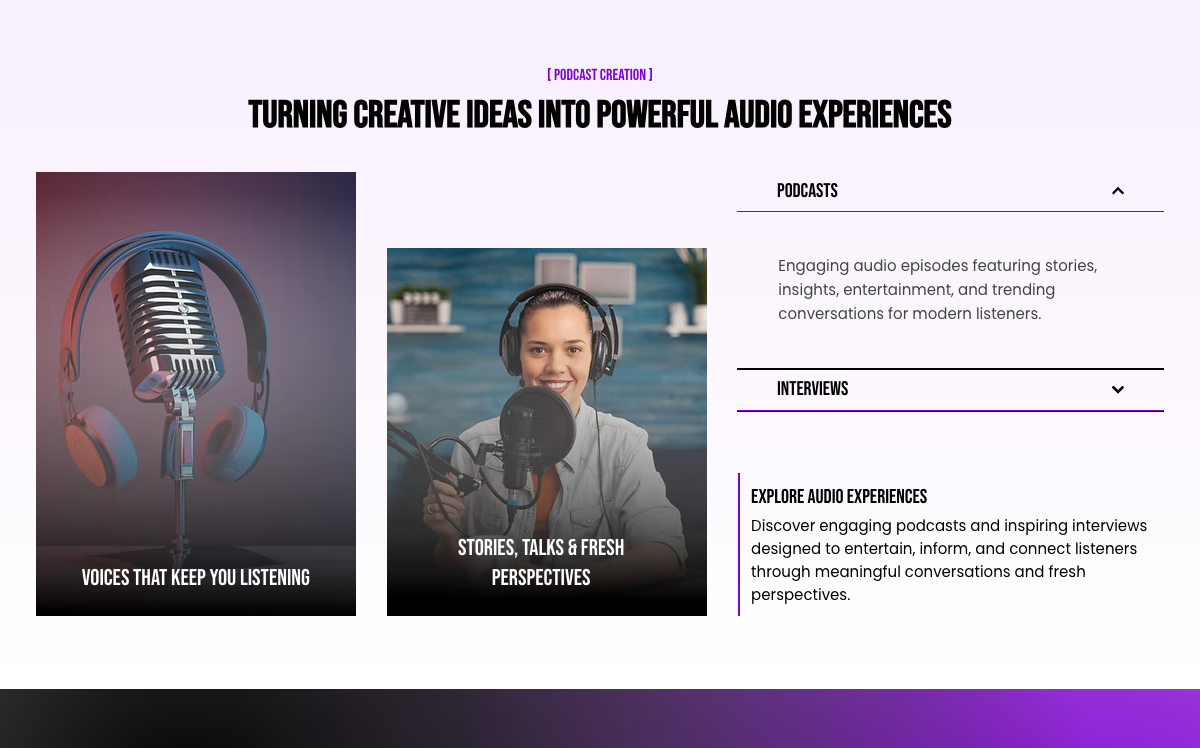 [ PODCAST CREATION ]

TURNING CREATIVE IDEAS INTO POWERFUL AUDIO EXPERIENCES

VOICES THAT KEEP YOU LISTENING

STORIES, TALKS & FRESH PERSPECTIVES

PODCASTS

Engaging audio episodes featuring stories, insights, entertainment, and trending conversations for modern listeners.

INTERVIEWS

EXPLORE AUDIO EXPERIENCES

Discover engaging podcasts and inspiring interviews designed to entertain, inform, and connect listeners through meaningful conversations and fresh perspectives.